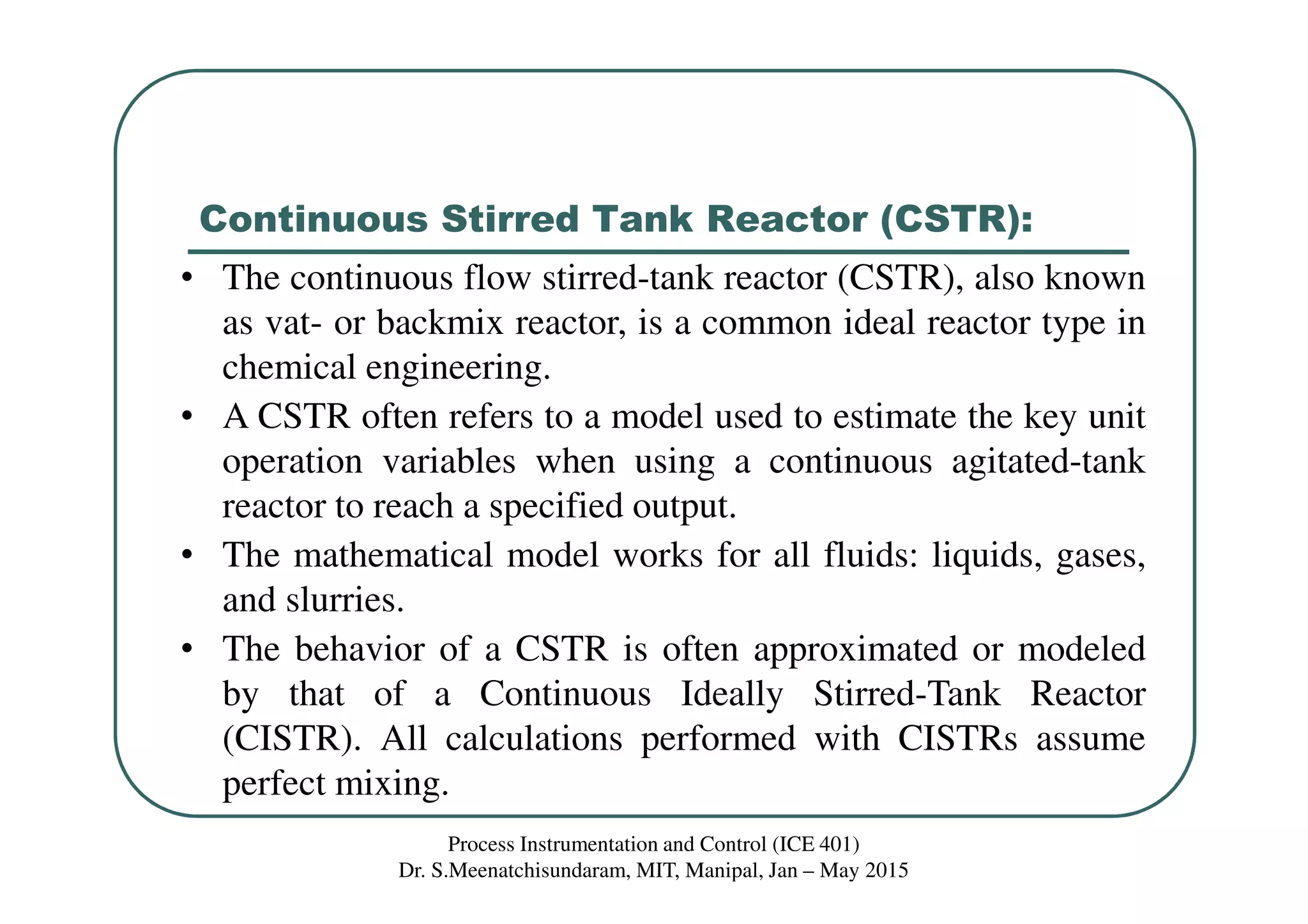 Continuous Stirred Tank Reactor (CSTR):

• The continuous flow stirred-tank reactor (CSTR), also known as vat- or backmix reactor, is a common ideal reactor type in chemical engineering.

• A CSTR often refers to a model used to estimate the key unit operation variables when using a continuous agitated-tank reactor to reach a specified output.

• The mathematical model works for all fluids: liquids, gases, and slurries.

• The behavior of a CSTR is often approximated or modeled by that of a Continuous Ideally Stirred-Tank Reactor (CISTR). All calculations performed with CISTRs assume perfect mixing.

Process Instrumentation and Control (ICE 401)
Dr. S.Meenatchisundaram, MIT, Manipal, Jan – May 2015